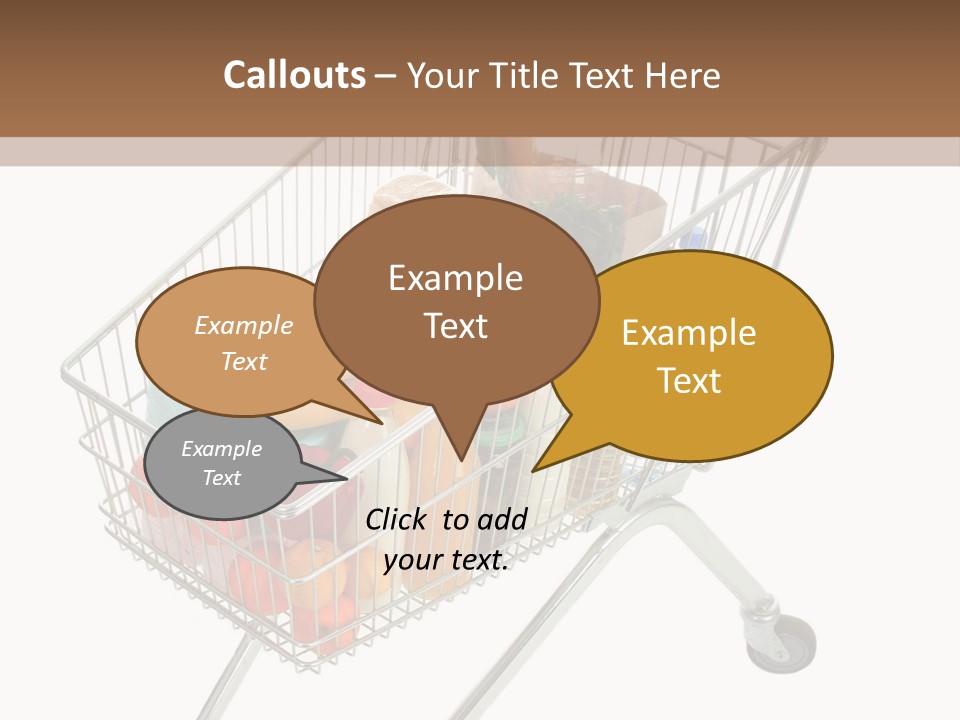 Callouts – Your Title Text Here

Example Text

Example Text

Example Text

Example Text

Click to add your text.